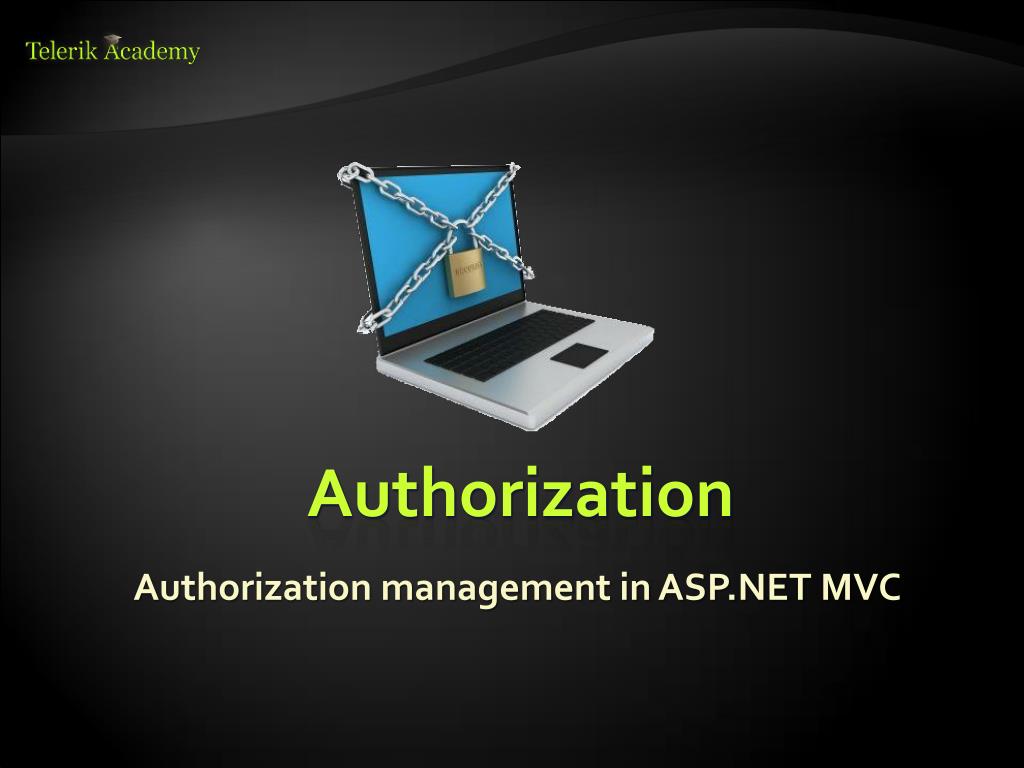 Telerik Academy

Authorization

Authorization management in ASP.NET MVC